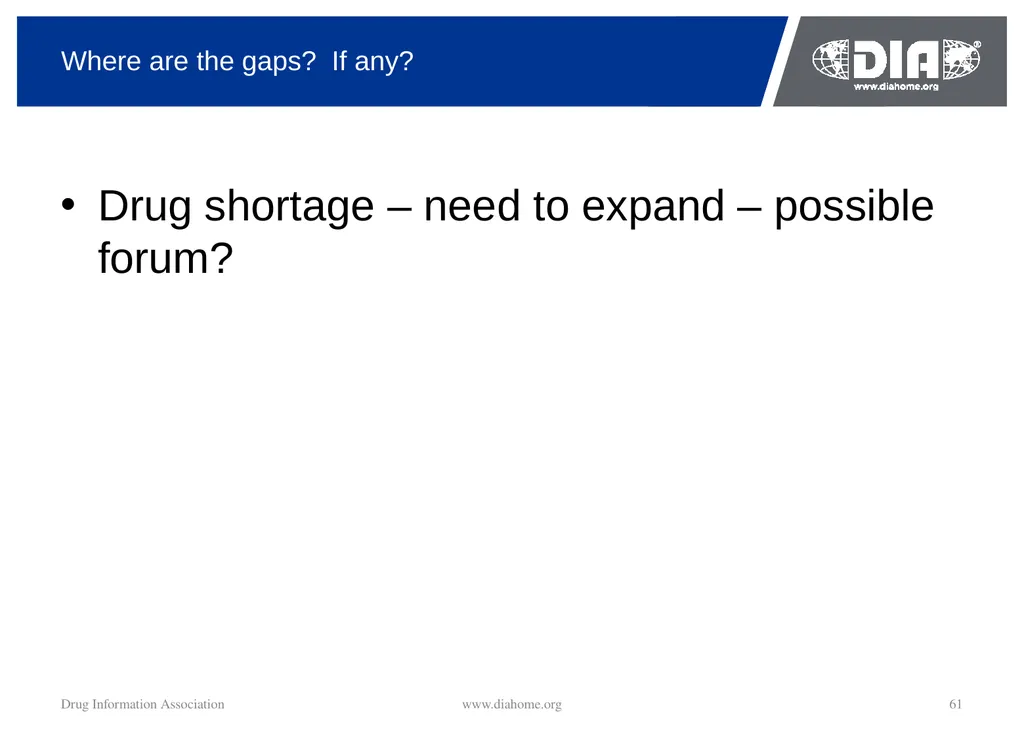 Where are the gaps?  If any?

DIA®
www.diahome.org

• Drug shortage – need to expand – possible forum?

Drug Information Association

www.diahome.org

61